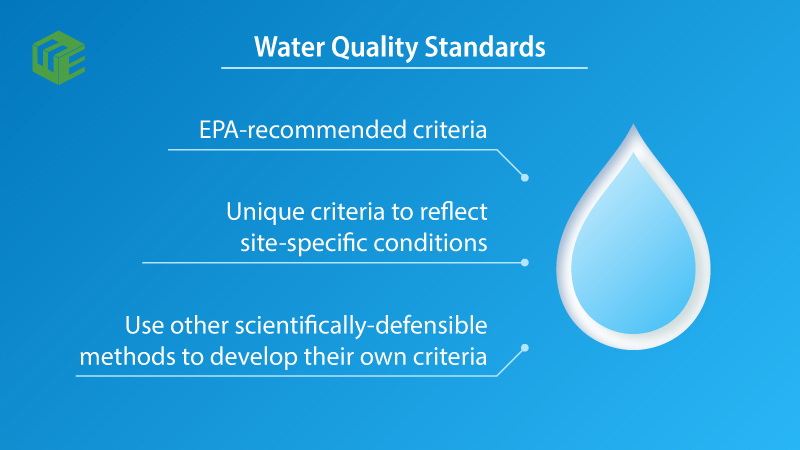 Water Quality Standards

EPA-recommended criteria

Unique criteria to reflect site-specific conditions

Use other scientifically-defensible methods to develop their own criteria